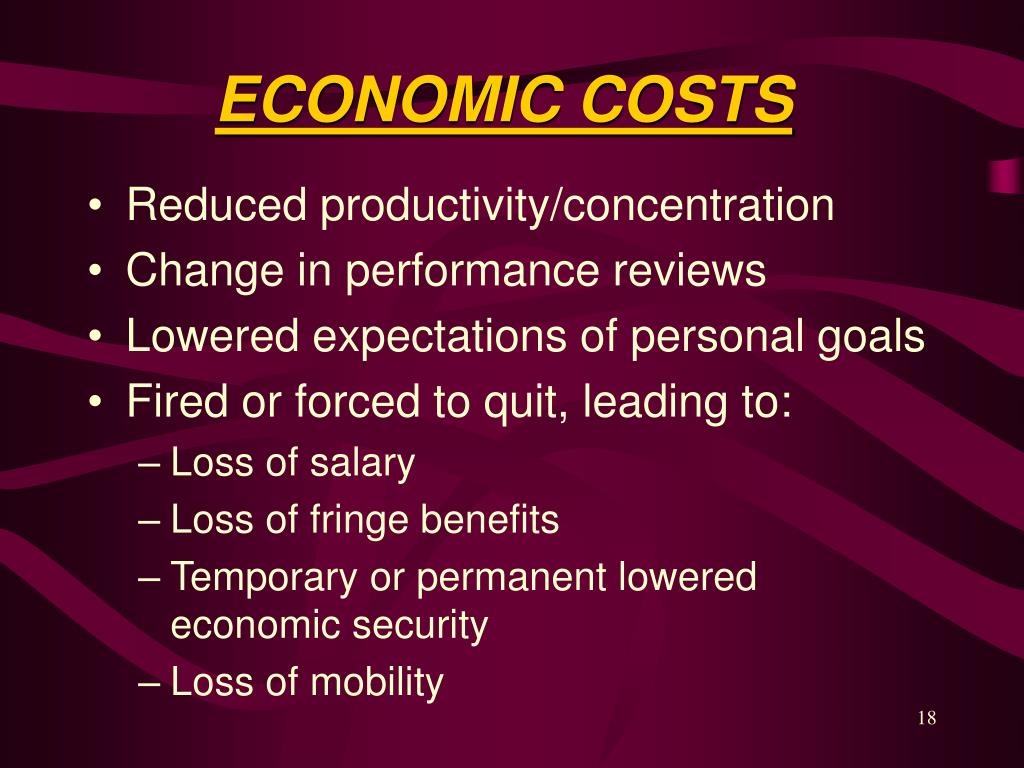 ECONOMIC COSTS

• Reduced productivity/concentration
• Change in performance reviews
• Lowered expectations of personal goals
• Fired or forced to quit, leading to:
– Loss of salary
– Loss of fringe benefits
– Temporary or permanent lowered economic security
– Loss of mobility

18